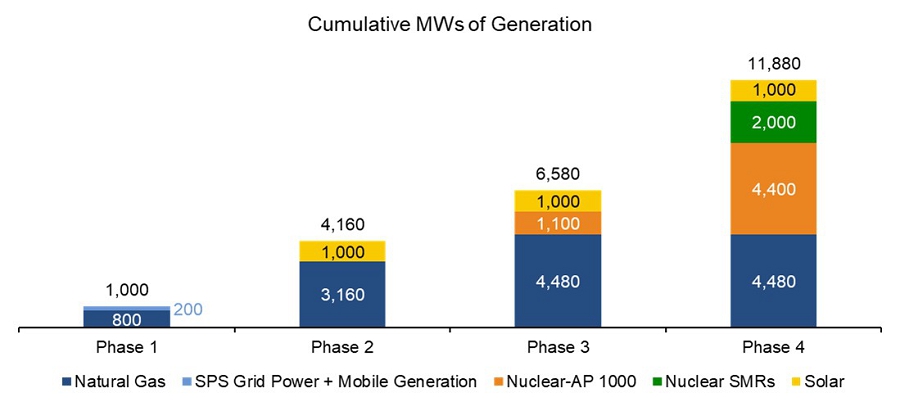 Cumulative MWs of Generation

1,000
800
200

4,160
1,000
3,160

6,580
1,000
1,100
4,480

11,880
1,000
2,000
4,400
4,480

Phase 1
Phase 2
Phase 3
Phase 4

Natural Gas
SPS Grid Power + Mobile Generation
Nuclear-AP 1000
Nuclear SMRs
Solar